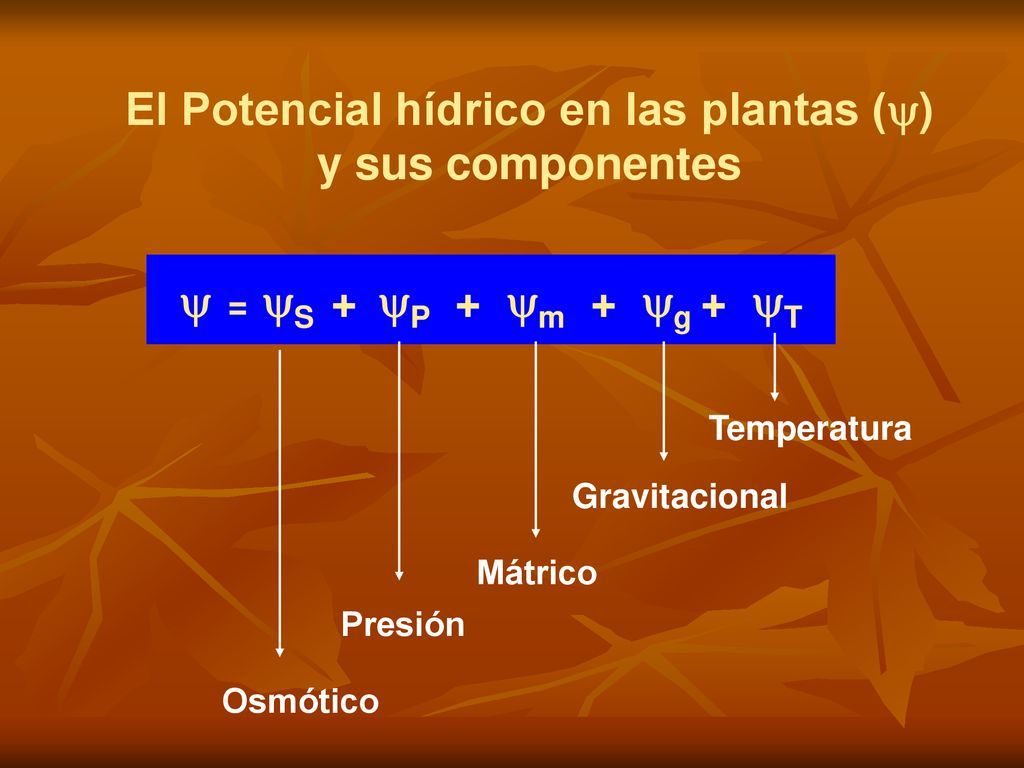 El Potencial hídrico en las plantas ($\psi$) y sus componentes

$\psi = \psi_S + \psi_P + \psi_m + \psi_g + \psi_T$

Temperatura

Gravitacional

Mátrico

Presión

Osmótico